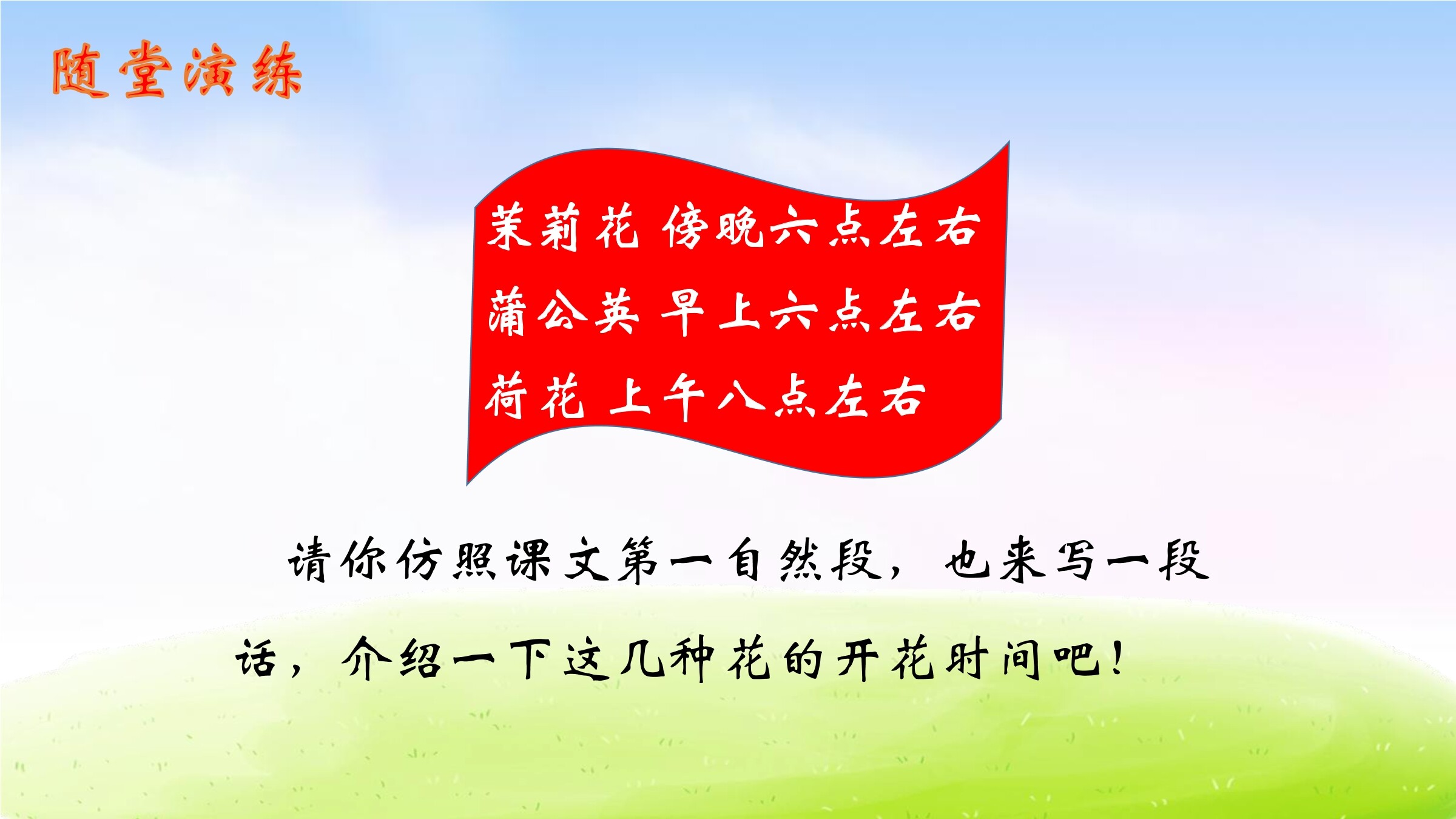 随堂演练

茉莉花 傍晚六点左右
蒲公英 早上六点左右
荷花 上午八点左右

请你仿照课文第一自然段，也来写一段话，介绍一下这几种花的开花时间吧！